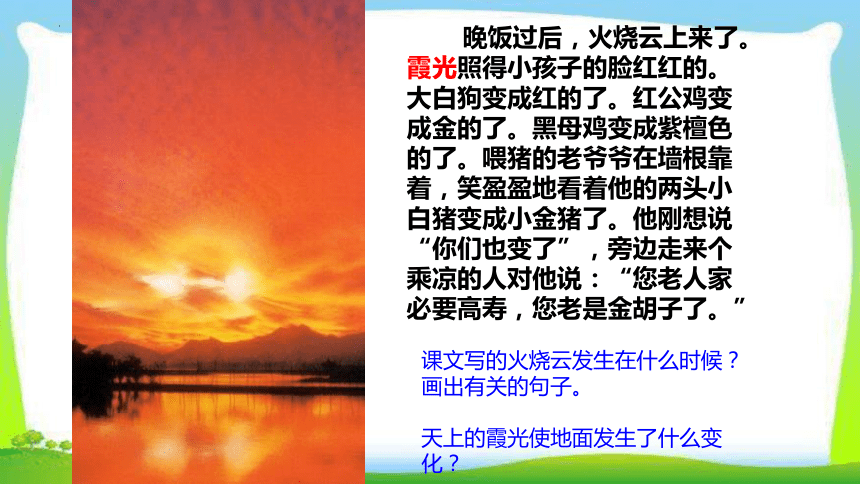 晚饭过后，火烧云上来了。霞光照得小孩子的脸红红的。大白狗变成红的了。红公鸡变成金的了。黑母鸡变成紫檀色的了。喂猪的老爷爷在墙根靠着，笑盈盈地看着他的两头小白猪变成小金猪了。他刚想说“你们也变了”，旁边走来个乘凉的人对他说：“您老人家必要高寿，您老是金胡子了。”

课文写的火烧云发生在什么时候？画出有关的句子。

天上的霞光使地面发生了什么变化？